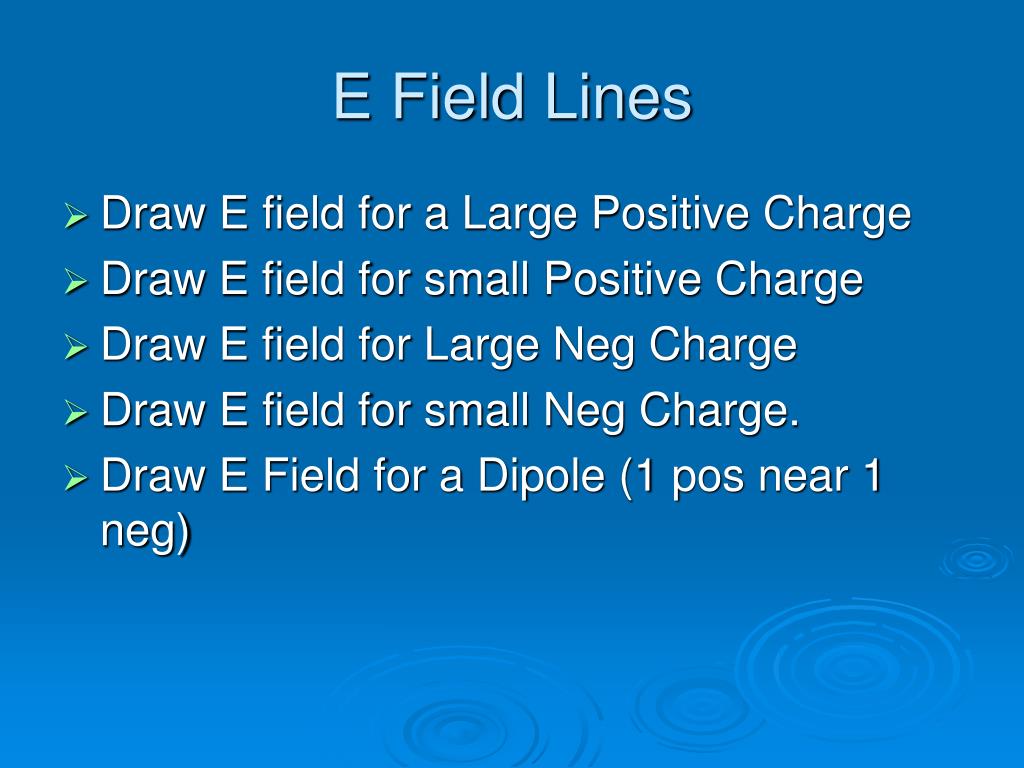 E Field Lines

➢ Draw E field for a Large Positive Charge
➢ Draw E field for small Positive Charge
➢ Draw E field for Large Neg Charge
➢ Draw E field for small Neg Charge.
➢ Draw E Field for a Dipole (1 pos near 1 neg)